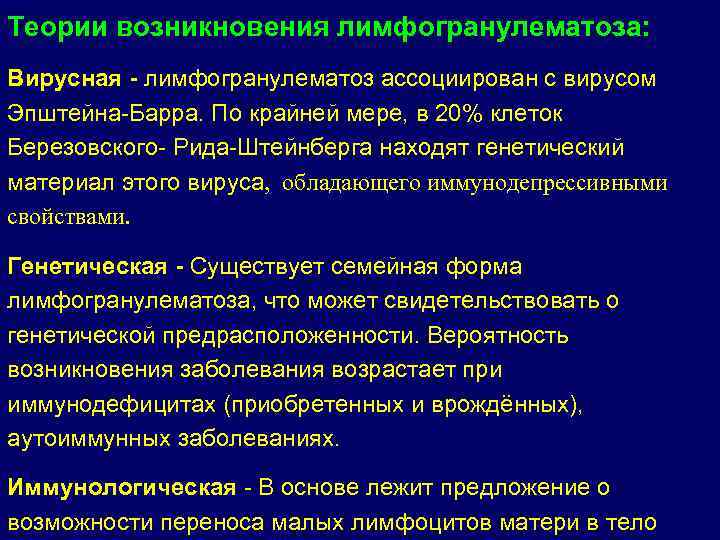 Теории возникновения лимфогранулематоза:

Вирусная - лимфогранулематоз ассоциирован с вирусом Эпштейна-Барра. По крайней мере, в 20% клеток Березовского- Рида-Штейнберга находят генетический материал этого вируса, обладающего иммунодепрессивными свойствами.

Генетическая - Существует семейная форма лимфогранулематоза, что может свидетельствовать о генетической предрасположенности. Вероятность возникновения заболевания возрастает при иммунодефицитах (приобретенных и врождённых), аутоиммунных заболеваниях.

Иммунологическая - В основе лежит предложение о возможности переноса малых лимфоцитов матери в тело